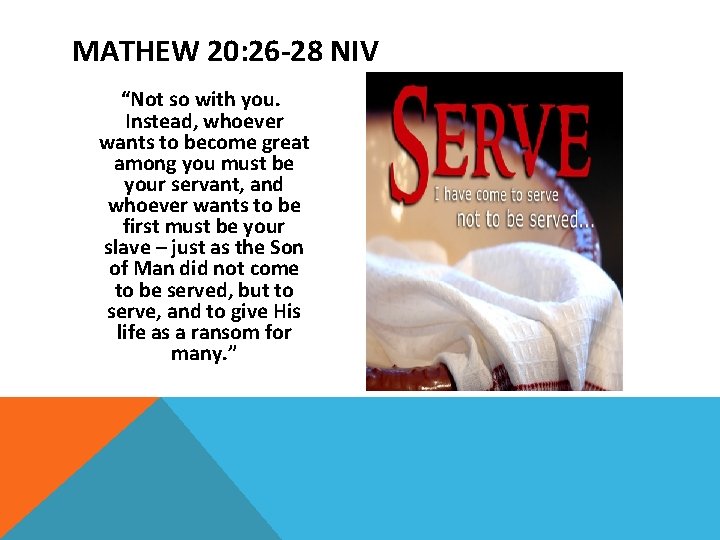 MATHEW 20:26-28 NIV

“Not so with you. Instead, whoever wants to become great among you must be your servant, and whoever wants to be first must be your slave – just as the Son of Man did not come to be served, but to serve, and to give His life as a ransom for many.”

SERVE
I have come to serve
not to be served...